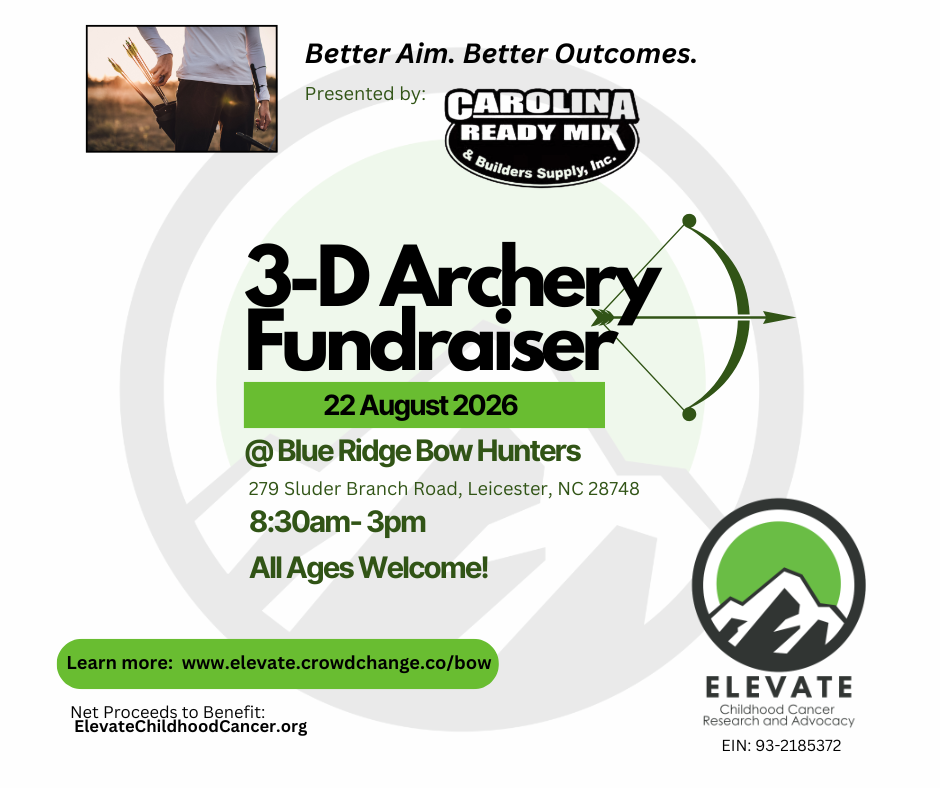 Better Aim. Better Outcomes.

Presented by:

CAROLINA READY MIX & Builders Supply, Inc.

3-D Archery Fundraiser

22 August 2026

@ Blue Ridge Bow Hunters

279 Sluder Branch Road, Leicester, NC 28748

8:30am- 3pm

All Ages Welcome!

Learn more: www.elevate.crowdchange.co/bow

Net Proceeds to Benefit:
ElevateChildhoodCancer.org

ELEVATE
Childhood Cancer Research and Advocacy

EIN: 93-2185372